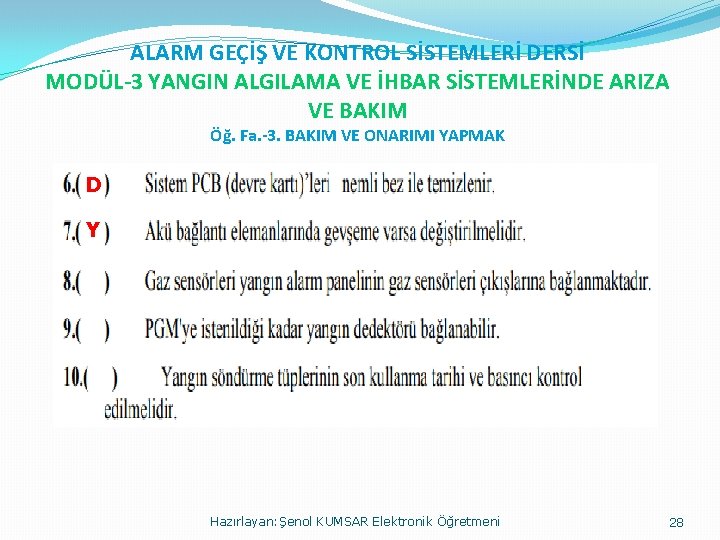 ALARM GEÇİŞ VE KONTROL SİSTEMLERİ DERSİ
MODÜL-3 YANGIN ALGILAMA VE İHBAR SİSTEMLERİNDE ARIZA VE BAKIM
Öğ. Fa.-3. BAKIM VE ONARIMI YAPMAK

6.( D ) Sistem PCB (devre kartı)'leri nemli bez ile temizlenir.

7.( Y ) Akü bağlantı elemanlarında gevşeme varsa değiştirilmelidir.

8.( ) Gaz sensörleri yangın alarm panelinin gaz sensörleri çıkışlarına bağlanmaktadır.

9.( ) PGM'ye istenildiği kadar yangın dedektörü bağlanabilir.

10.( ) Yangın söndürme tüplerinin son kullanma tarihi ve basıncı kontrol edilmelidir.

Hazırlayan: Şenol KUMSAR Elektronik Öğretmeni

28